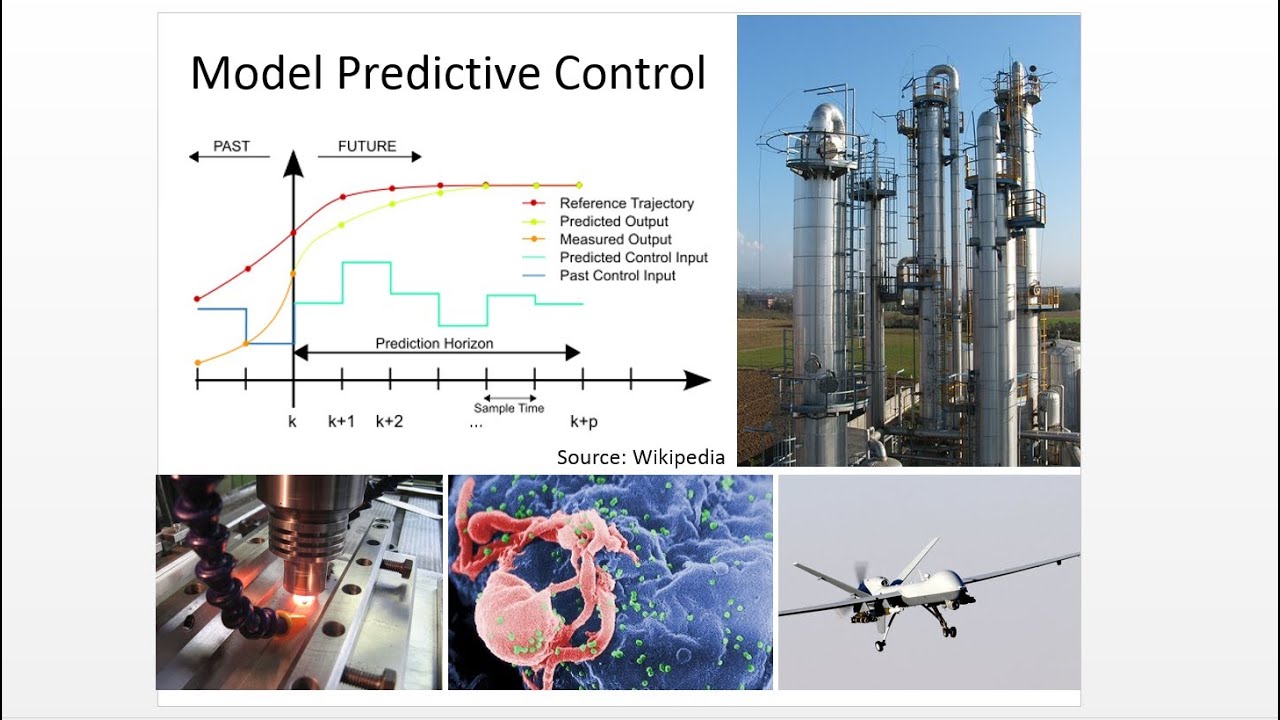 Model Predictive Control

PAST

FUTURE

Reference Trajectory
Predicted Output
Measured Output
Predicted Control Input
Past Control Input

Prediction Horizon

Sample Time

k
k+1
k+2
...
k+p

Source: Wikipedia